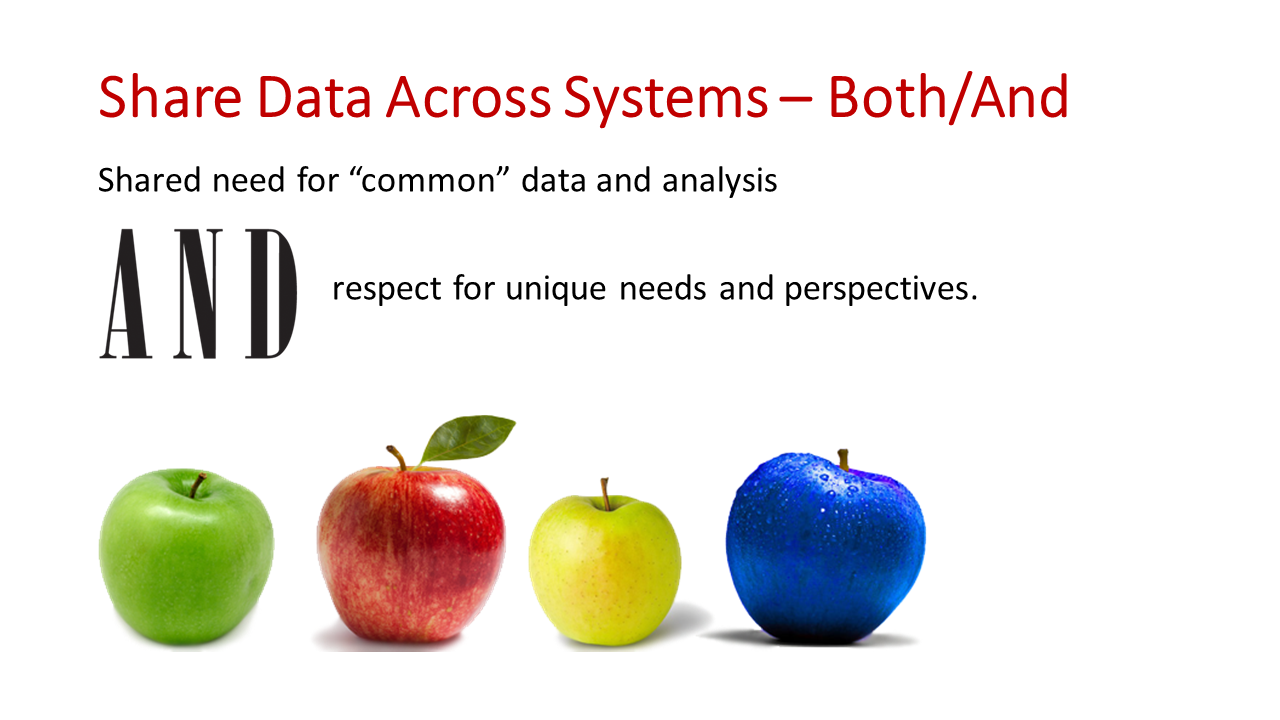 Share Data Across Systems – Both/And

Shared need for “common” data and analysis

AND respect for unique needs and perspectives.